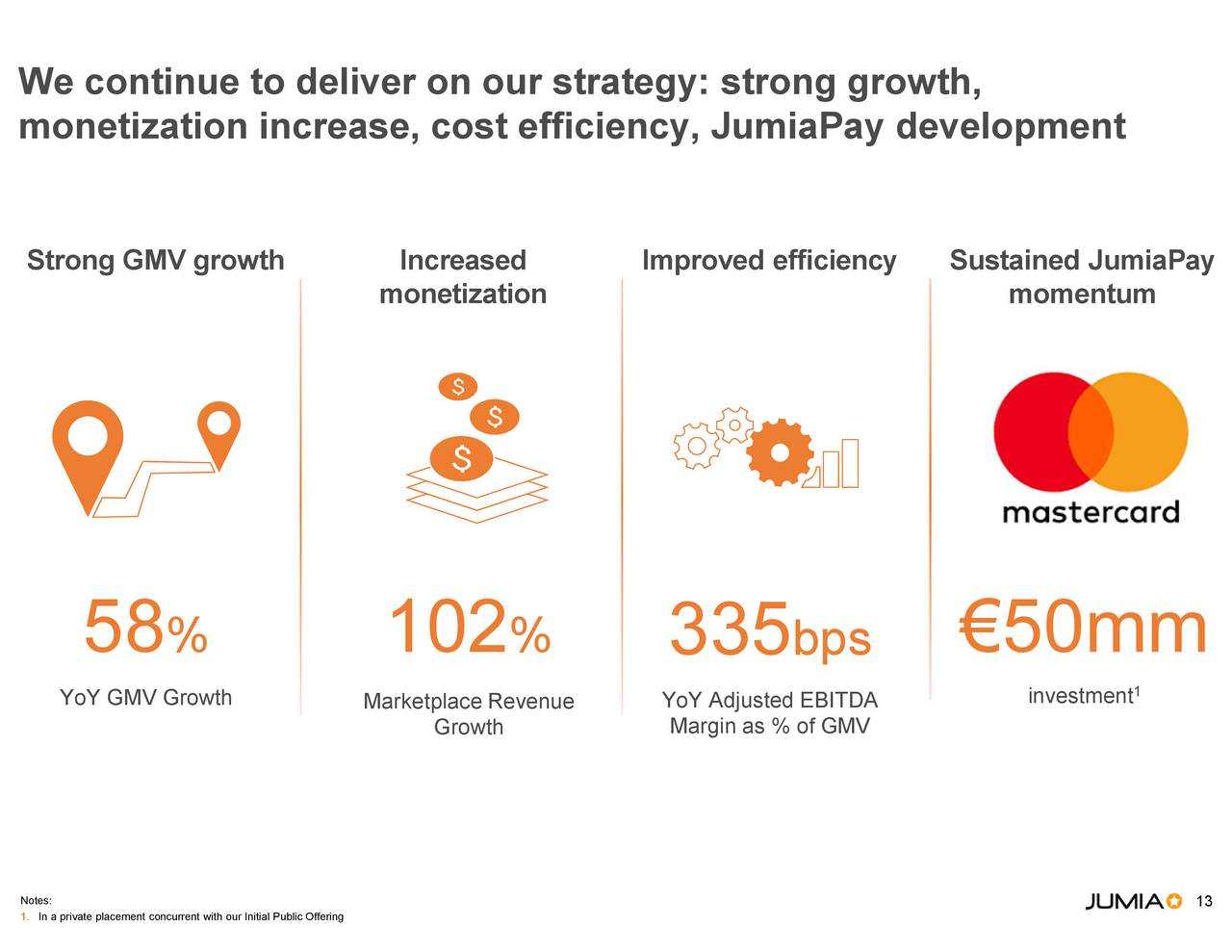 We continue to deliver on our strategy: strong growth, monetization increase, cost efficiency, JumiaPay development

Strong GMV growth

58%

YoY GMV Growth

Increased monetization

$

$

$

102%

Marketplace Revenue Growth

Improved efficiency

335bps

YoY Adjusted EBITDA Margin as % of GMV

Sustained JumiaPay momentum

mastercard

€50mm

investment$^1$

Notes:
1. In a private placement concurrent with our Initial Public Offering

JUMIA

13